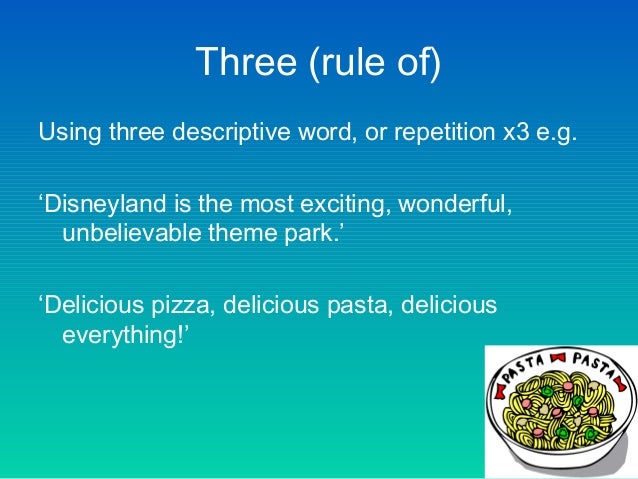 Three (rule of)

Using three descriptive word, or repetition x3 e.g.

‘Disneyland is the most exciting, wonderful, unbelievable theme park.’

‘Delicious pizza, delicious pasta, delicious everything!’

PASTA PASTA